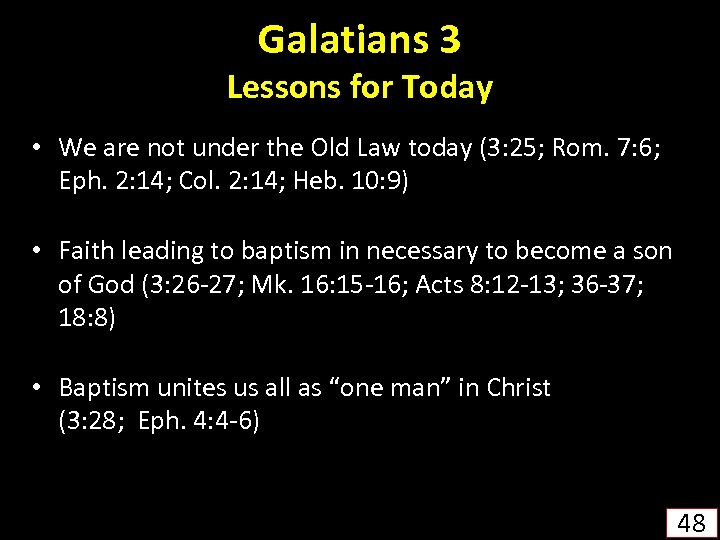 Galatians 3
Lessons for Today

• We are not under the Old Law today (3:25; Rom. 7:6; Eph. 2:14; Col. 2:14; Heb. 10:9)

• Faith leading to baptism in necessary to become a son of God (3:26-27; Mk. 16:15-16; Acts 8:12-13; 36-37; 18:8)

• Baptism unites us all as “one man” in Christ (3:28; Eph. 4:4-6)

48